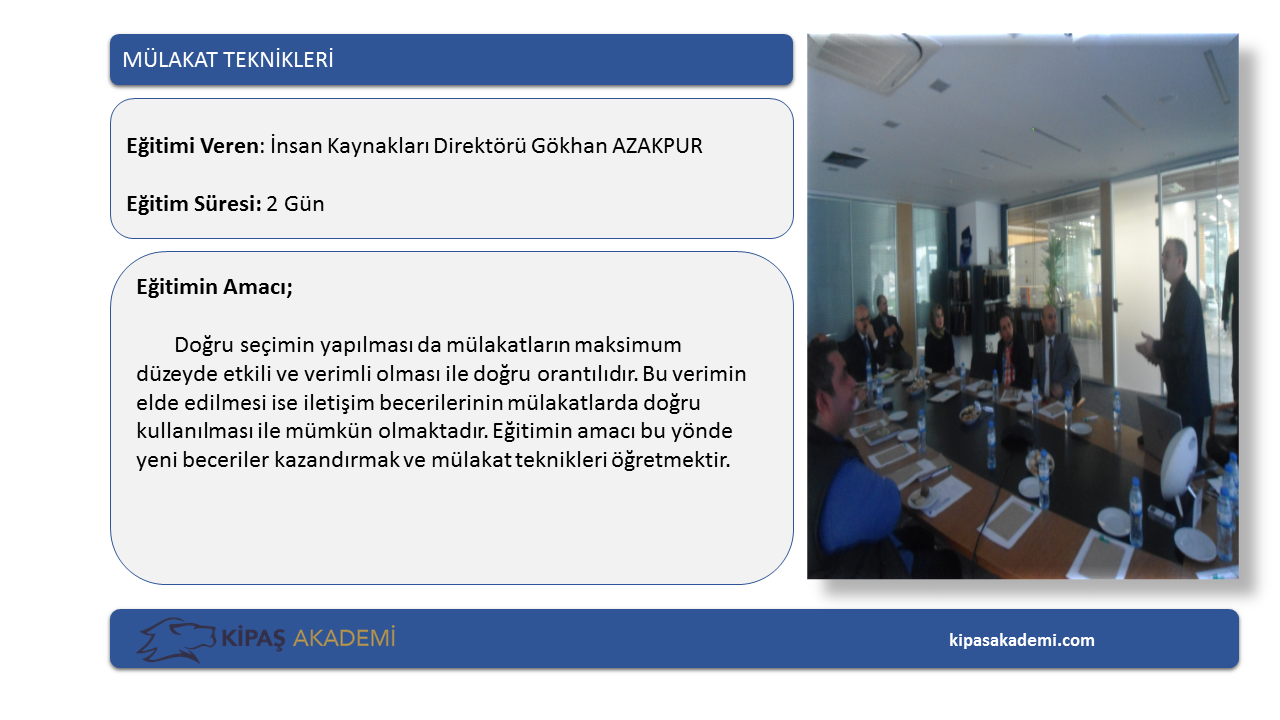 MÜLAKAT TEKNİKLERİ

Eğitimi Veren: İnsan Kaynakları Direktörü Gökhan AZAKPUR

Eğitim Süresi: 2 Gün

Eğitimin Amacı;

Doğru seçimin yapılması da mülakatların maksimum düzeyde etkili ve verimli olması ile doğru orantılıdır. Bu verimin elde edilmesi ise iletişim becerilerinin mülakatlarda doğru kullanılması ile mümkün olmaktadır. Eğitimin amacı bu yönde yeni beceriler kazandırmak ve mülakat teknikleri öğretmektir.

KİPAŞ AKADEMİ

kipasakademi.com